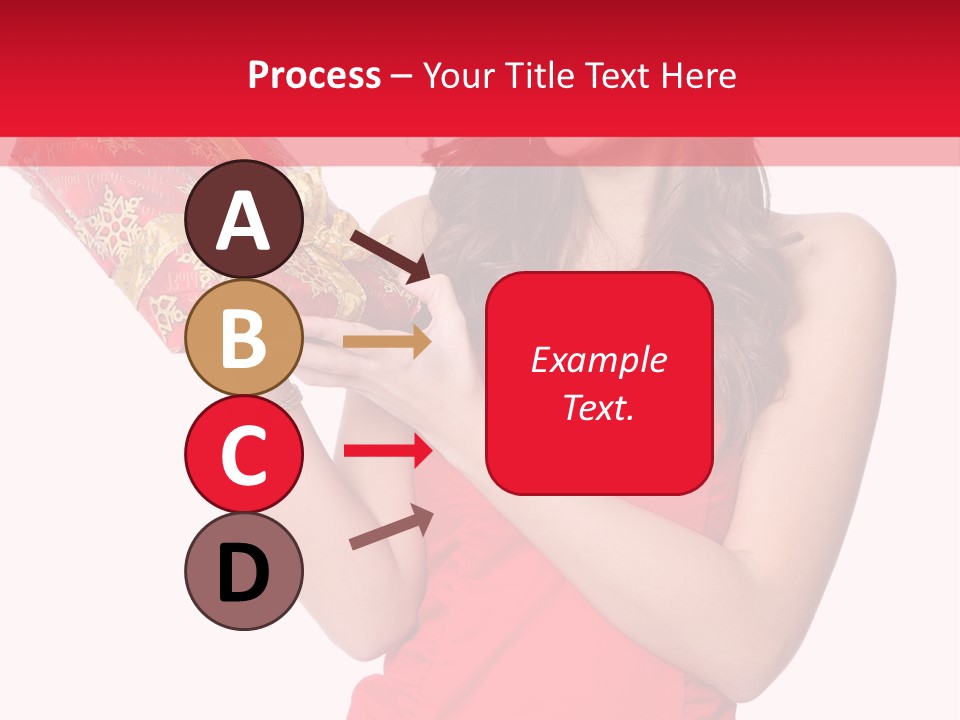 Process – Your Title Text Here

A

B

C

D

Example Text.